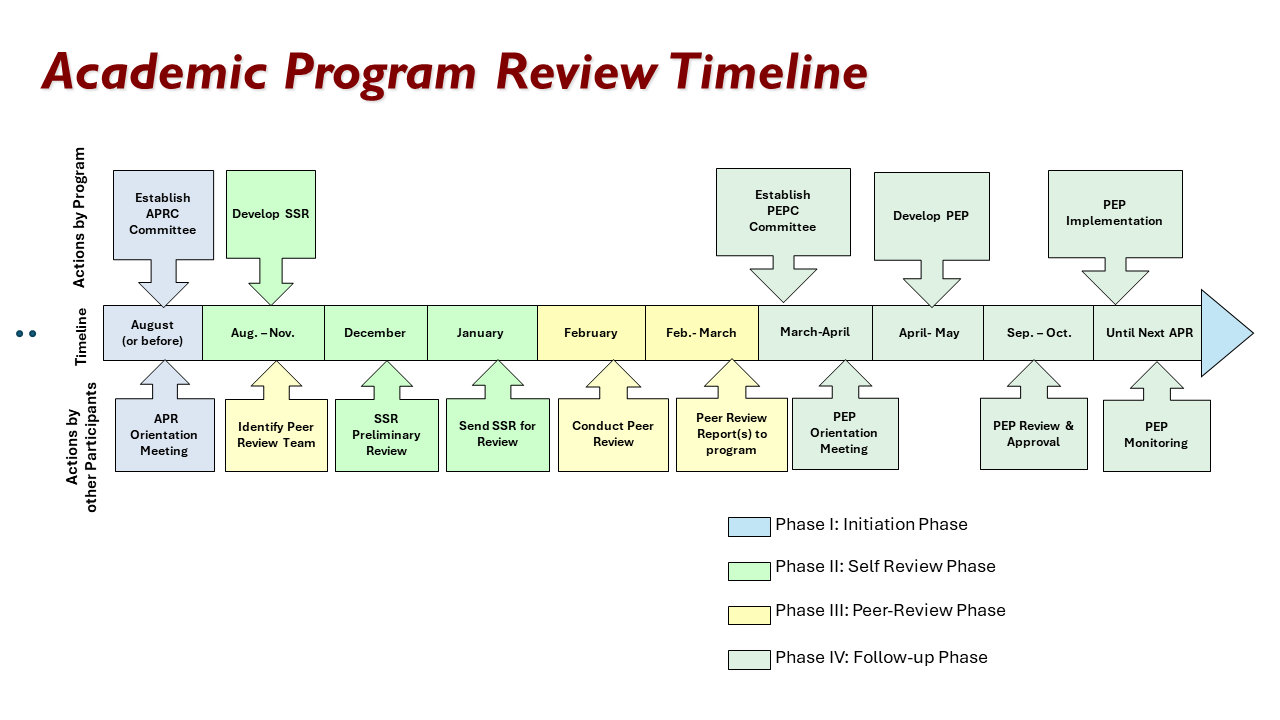 Academic Program Review Timeline

Actions by Program

Establish APRC Committee

Develop SSR

Establish PEPC Committee

Develop PEP

PEP Implementation

Timeline

August (or before)

Aug. – Nov.

December

January

February

Feb.- March

March-April

April- May

Sep. – Oct.

Until Next APR

Actions by other Participants

APR Orientation Meeting

Identify Peer Review Team

SSR Preliminary Review

Send SSR for Review

Conduct Peer Review

Peer Review Report(s) to program

PEP Orientation Meeting

PEP Review & Approval

PEP Monitoring

Phase I: Initiation Phase

Phase II: Self Review Phase

Phase III: Peer-Review Phase

Phase IV: Follow-up Phase